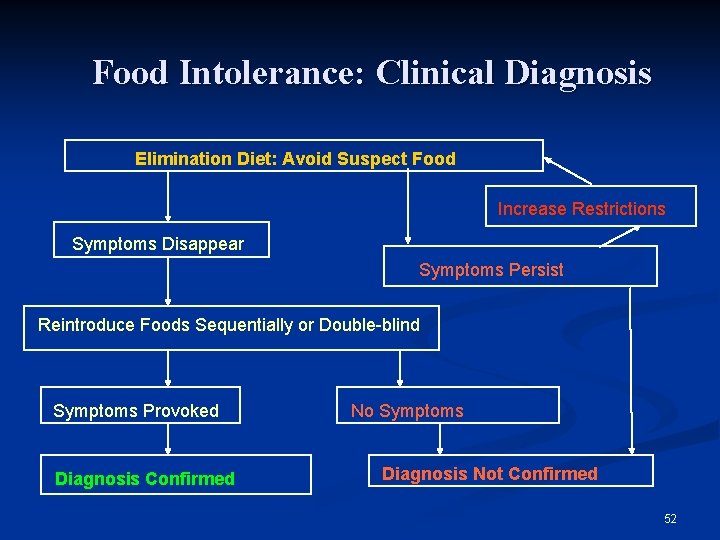 Food Intolerance: Clinical Diagnosis

Elimination Diet: Avoid Suspect Food

Increase Restrictions

Symptoms Disappear

Symptoms Persist

Reintroduce Foods Sequentially or Double-blind

Symptoms Provoked

No Symptoms

Diagnosis Confirmed

Diagnosis Not Confirmed

52